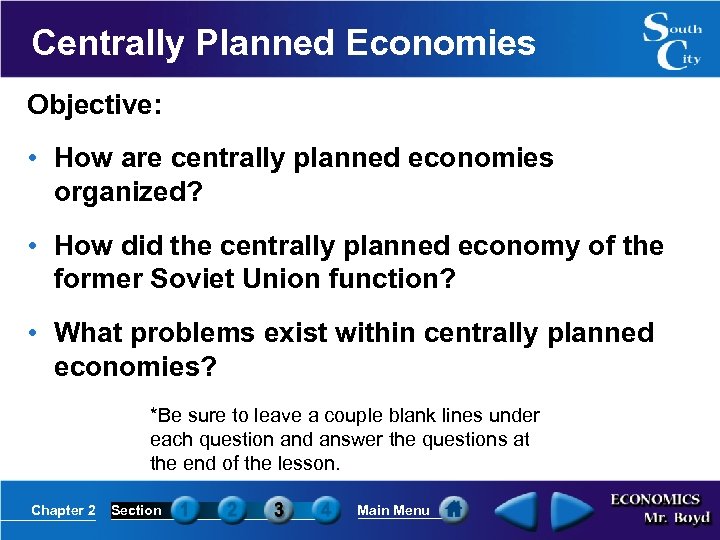 Centrally Planned Economies

South City

Objective:

• How are centrally planned economies organized?

• How did the centrally planned economy of the former Soviet Union function?

• What problems exist within centrally planned economies?

*Be sure to leave a couple blank lines under each question and answer the questions at the end of the lesson.

Chapter 2 Section 1 2 3 4 Main Menu

ECONOMICS
Mr. Boyd